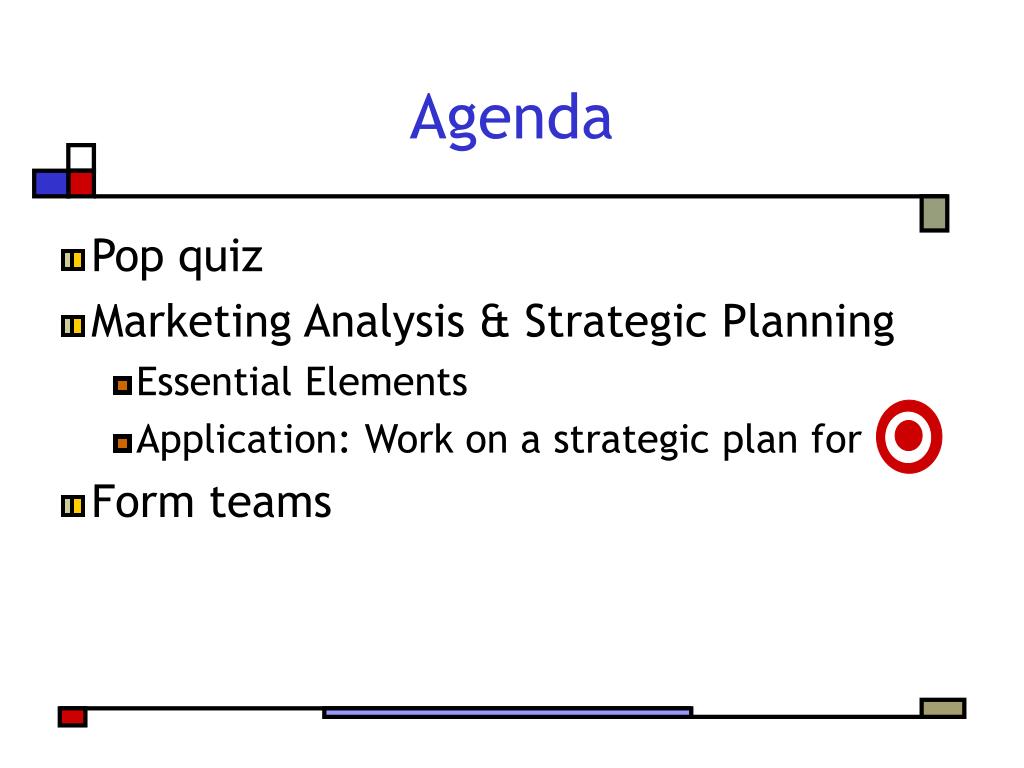 Agenda

Pop quiz

Marketing Analysis & Strategic Planning

Essential Elements

Application: Work on a strategic plan for

Form teams